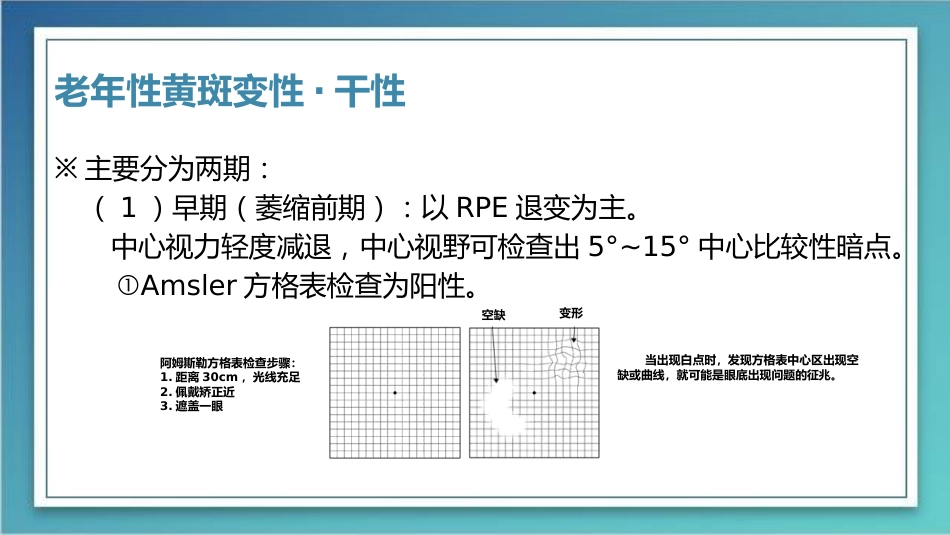 老年性黄斑变性 · 干性

※ 主要分为两期：

（ 1 ）早期（萎缩前期）：以 RPE 退变为主。

中心视力轻度减退，中心视野可检查出 5°～15° 中心比较性暗点。

①Amsler 方格表检查为阳性。

阿姆斯勒方格表检查步骤：
1. 距离 30cm ，光线充足
2. 佩戴矫正近
3. 遮盖一眼

空缺

变形

当出现白点时，发现方格表中心区出现空缺或曲线，就可能是眼底出现问题的征兆。